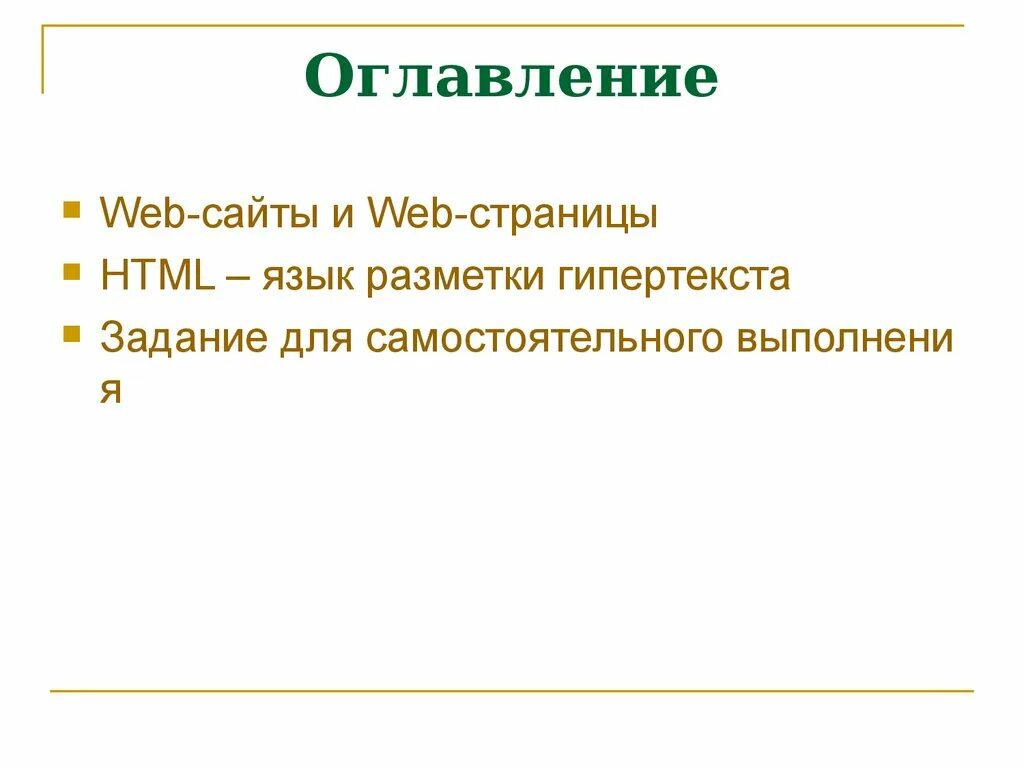 Оглавление

Web-сайты и Web-страницы

HTML – язык разметки гипертекста

Задание для самостоятельного выполнения